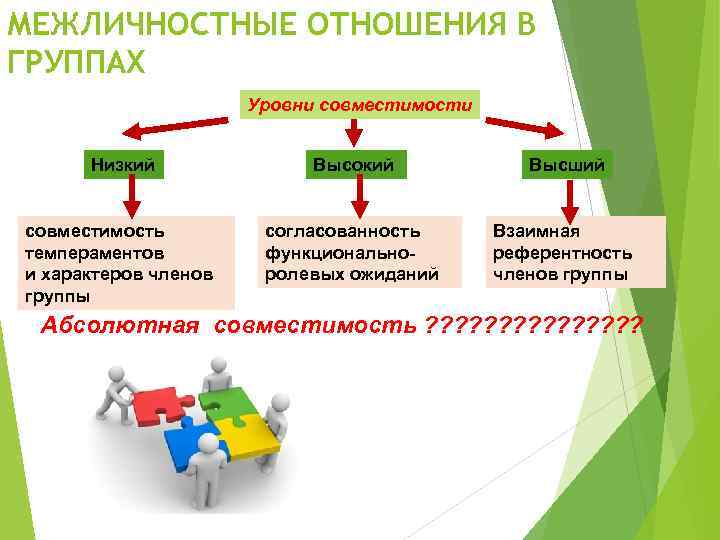 МЕЖЛИЧНОСТНЫЕ ОТНОШЕНИЯ В ГРУППАХ

Уровни совместимости

Низкий

Высокий

Высший

совместимость темпераментов и характеров членов группы

согласованность функционально-ролевых ожиданий

Взаимная референтность членов группы

Абсолютная совместимость ??????????????